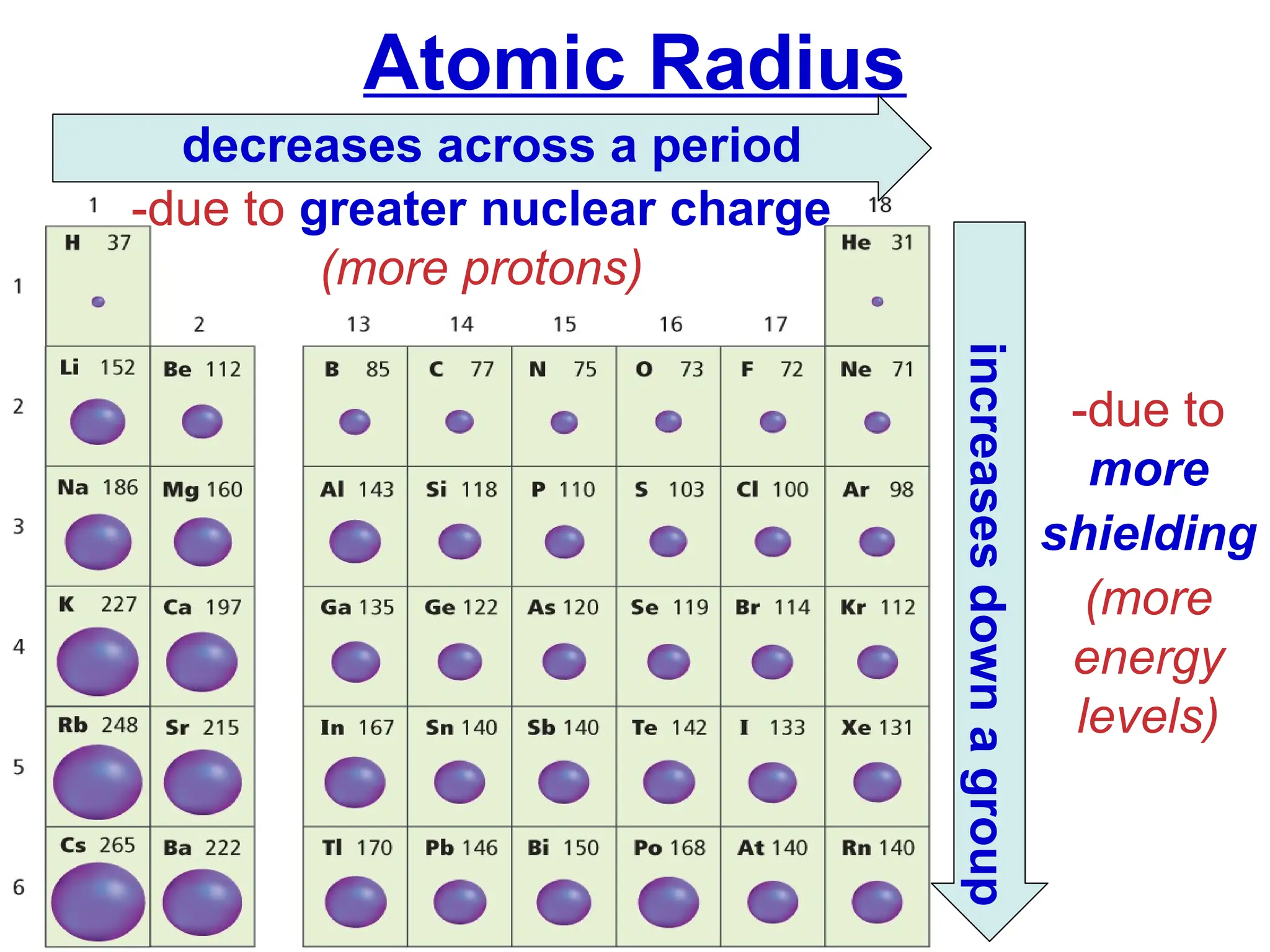 Atomic Radius

decreases across a period

-due to greater nuclear charge
(more protons)

| | 1 | 2 | 13 | 14 | 15 | 16 | 17 | 18 |
|---|---|---|---|---|---|---|---|---|
| 1 | H 37 | | | | | | | He 31 |
| 2 | Li 152 | Be 112 | B 85 | C 77 | N 75 | O 73 | F 72 | Ne 71 |
| 3 | Na 186 | Mg 160 | Al 143 | Si 118 | P 110 | S 103 | Cl 100 | Ar 98 |
| 4 | K 227 | Ca 197 | Ga 135 | Ge 122 | As 120 | Se 119 | Br 114 | Kr 112 |
| 5 | Rb 248 | Sr 215 | In 167 | Sn 140 | Sb 140 | Te 142 | I 133 | Xe 131 |
| 6 | Cs 265 | Ba 222 | Tl 170 | Pb 146 | Bi 150 | Po 168 | At 140 | Rn 140 |

increases down a group

-due to more shielding (more energy levels)